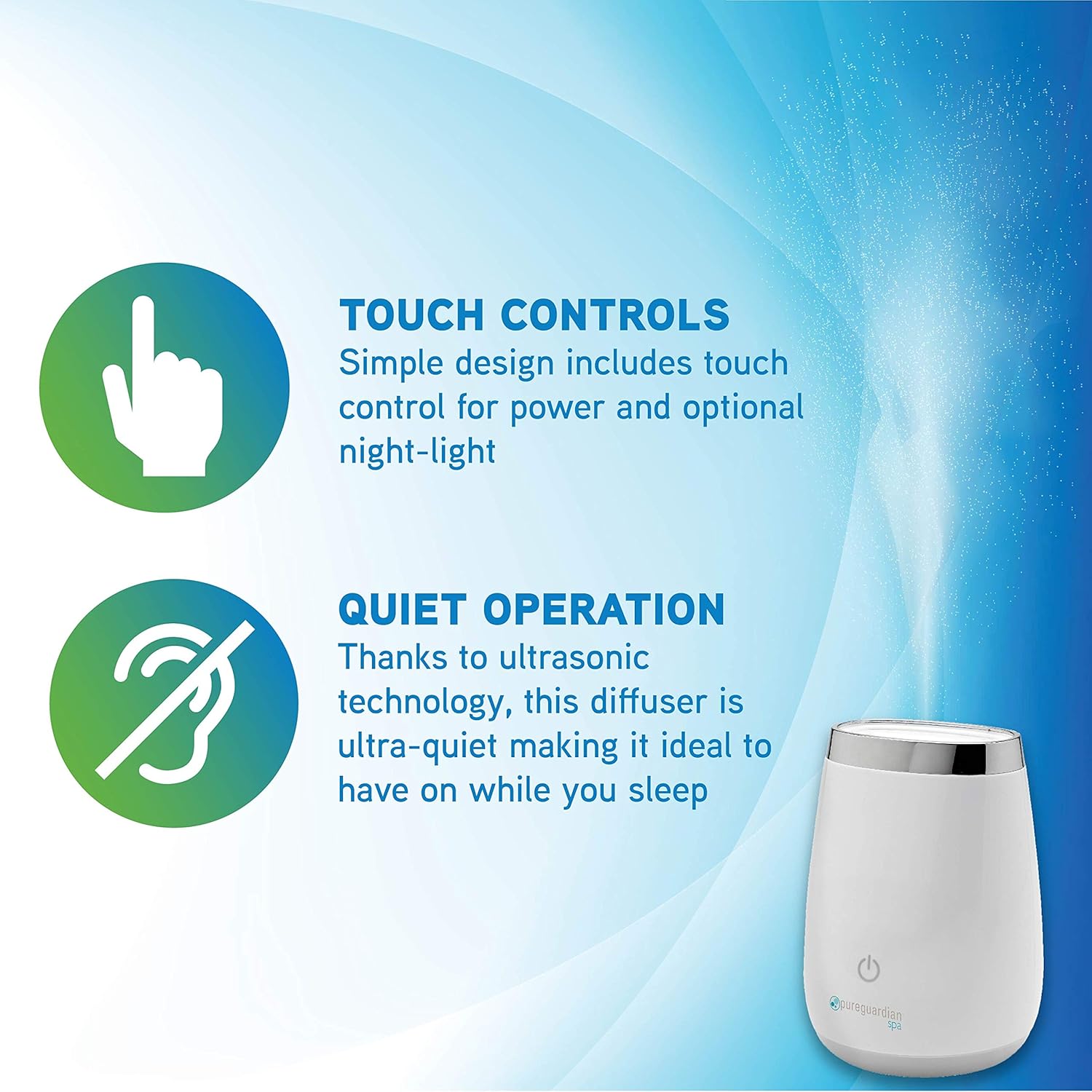 TOUCH CONTROLS
Simple design includes touch control for power and optional night-light

QUIET OPERATION
Thanks to ultrasonic technology, this diffuser is ultra-quiet making it ideal to have on while you sleep

pureguardian
spa